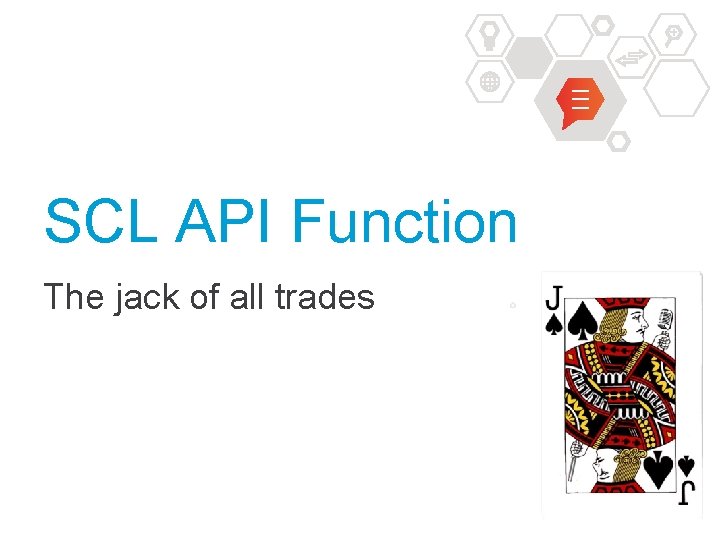 SCL API Function

The jack of all trades

J

J